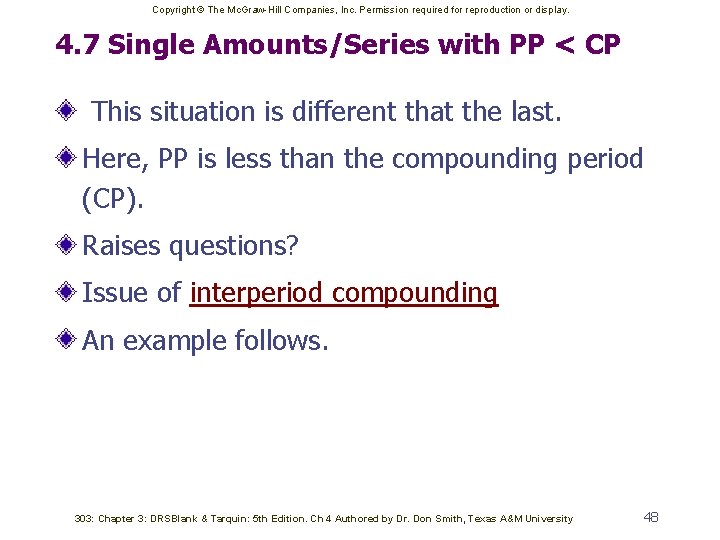 Copyright © The McGraw-Hill Companies, Inc. Permission required for reproduction or display.

4.7 Single Amounts/Series with PP < CP

This situation is different that the last.

Here, PP is less than the compounding period (CP).

Raises questions?

Issue of interperiod compounding

An example follows.

303: Chapter 3: DRSBlank & Tarquin: 5th Edition. Ch 4 Authored by Dr. Don Smith, Texas A&M University

48